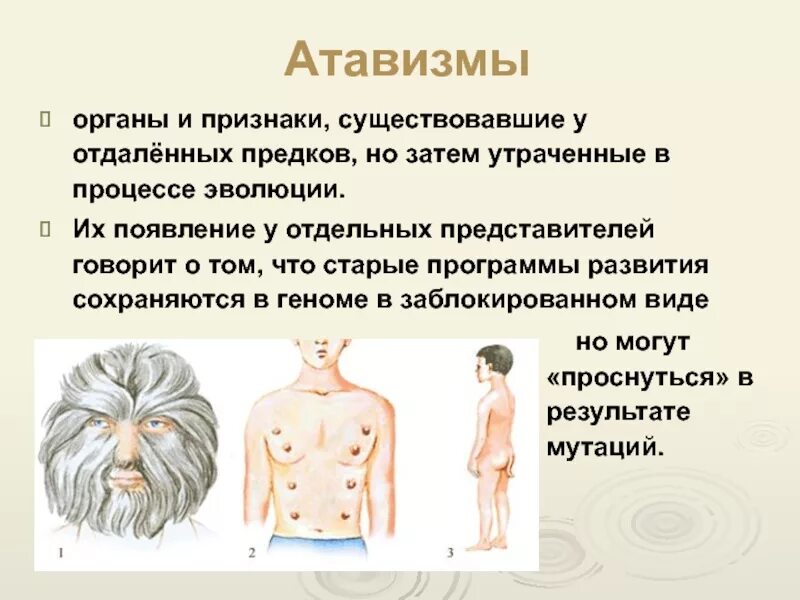 Атавизмы

органы и признаки, существовавшие у отдалённых предков, но затем утраченные в процессе эволюции.

Их появление у отдельных представителей говорит о том, что старые программы развития сохраняются в геноме в заблокированном виде

но могут «проснуться» в результате мутаций.

1

2

3